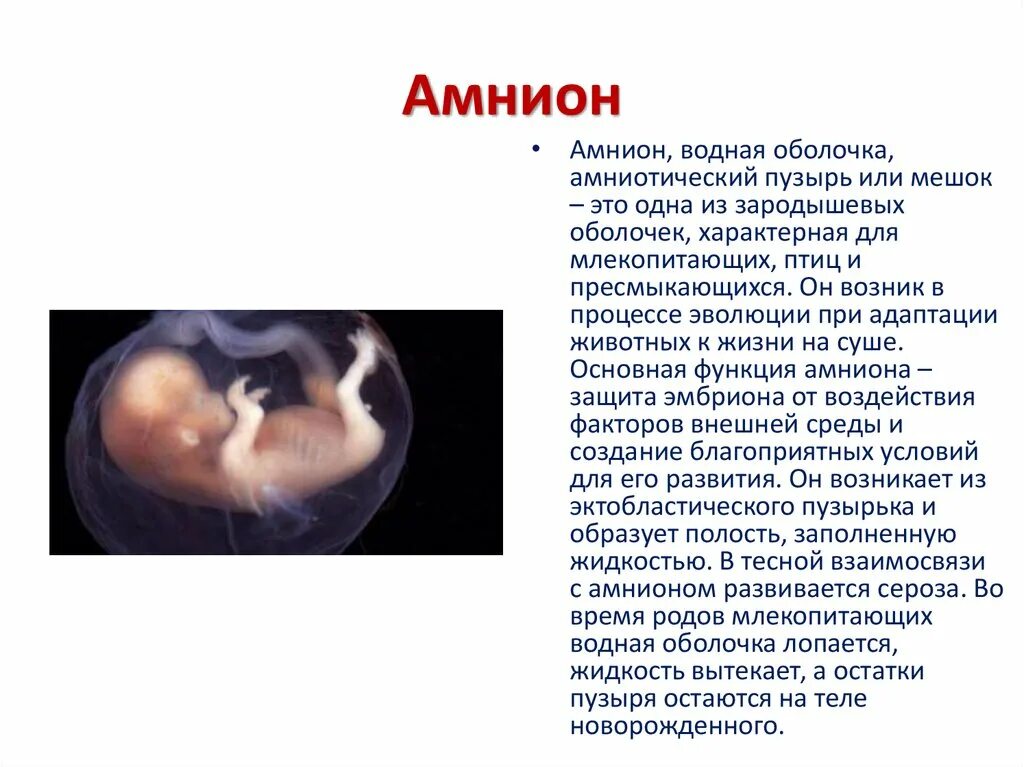 Амнион

• Амнион, водная оболочка, амниотический пузырь или мешок – это одна из зародышевых оболочек, характерная для млекопитающих, птиц и пресмыкающихся. Он возник в процессе эволюции при адаптации животных к жизни на суше. Основная функция амниона – защита эмбриона от воздействия факторов внешней среды и создание благоприятных условий для его развития. Он возникает из эктобластического пузырька и образует полость, заполненную жидкостью. В тесной взаимосвязи с амнионом развивается сероза. Во время родов млекопитающих водная оболочка лопается, жидкость вытекает, а остатки пузыря остаются на теле новорожденного.